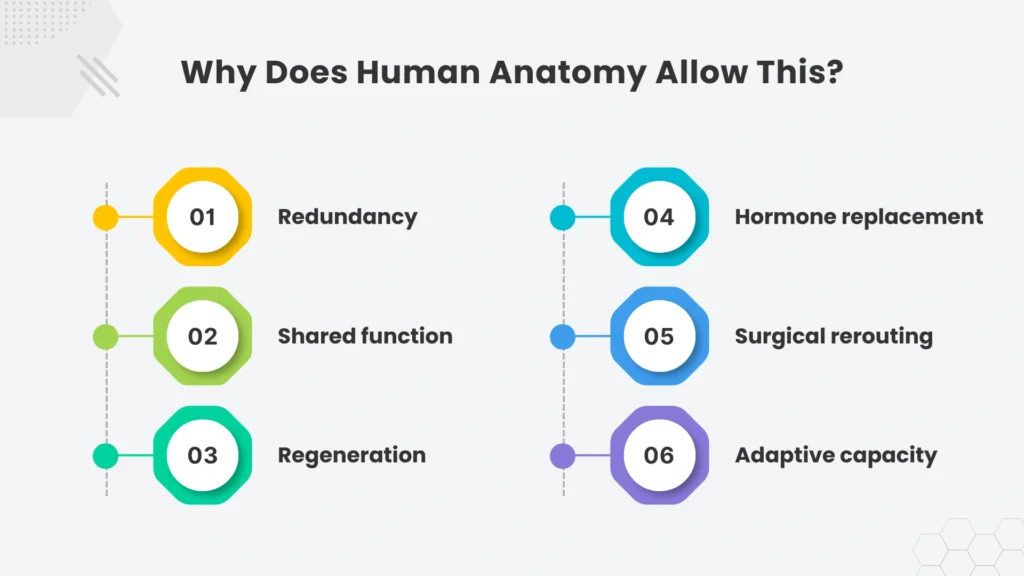 Why Does Human Anatomy Allow This?

01 Redundancy

02 Shared function

03 Regeneration

04 Hormone replacement

05 Surgical rerouting

06 Adaptive capacity